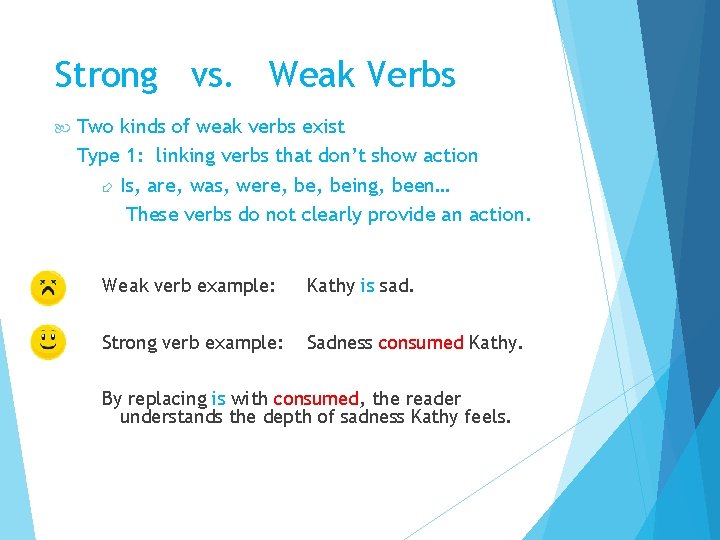 Strong vs. Weak Verbs

Two kinds of weak verbs exist

Type 1: linking verbs that don't show action

Is, are, was, were, be, being, been…
These verbs do not clearly provide an action.

Weak verb example: Kathy is sad.

Strong verb example: Sadness consumed Kathy.

By replacing is with consumed, the reader understands the depth of sadness Kathy feels.